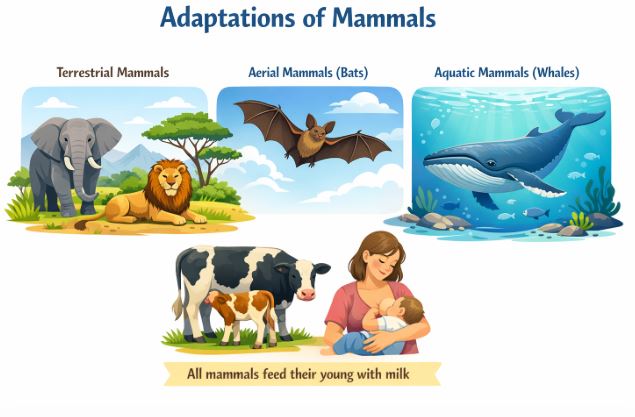 Adaptations of Mammals

Terrestrial Mammals

Aerial Mammals (Bats)

Aquatic Mammals (Whales)

All mammals feed their young with milk